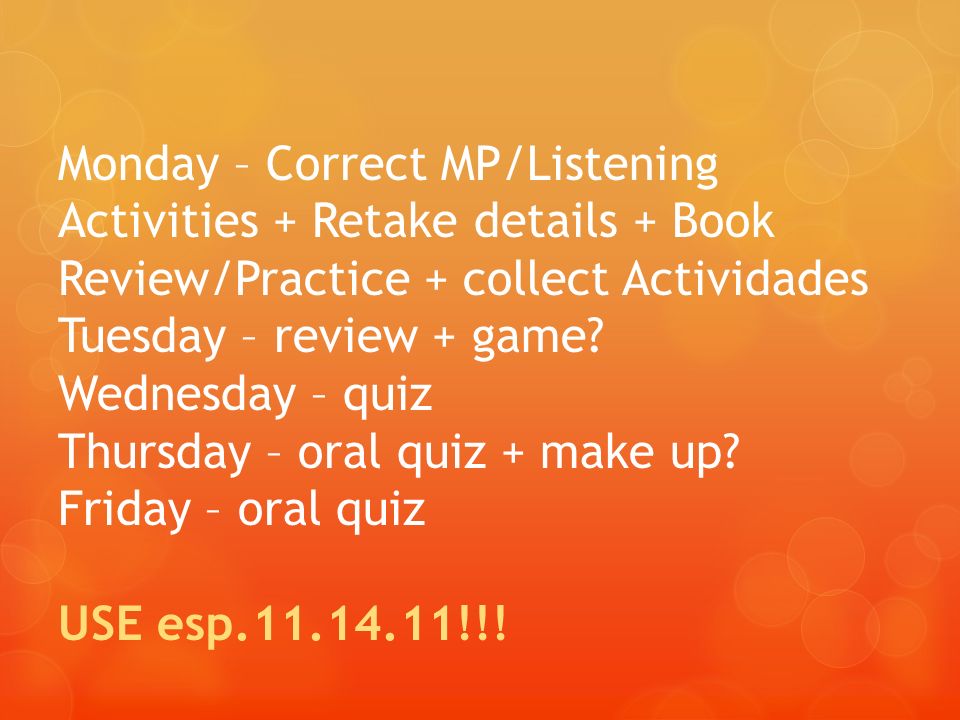 Monday – Correct MP/Listening Activities + Retake details + Book Review/Practice + collect Actividades
Tuesday – review + game?
Wednesday – quiz
Thursday – oral quiz + make up?
Friday – oral quiz

USE esp.11.14.11!!!